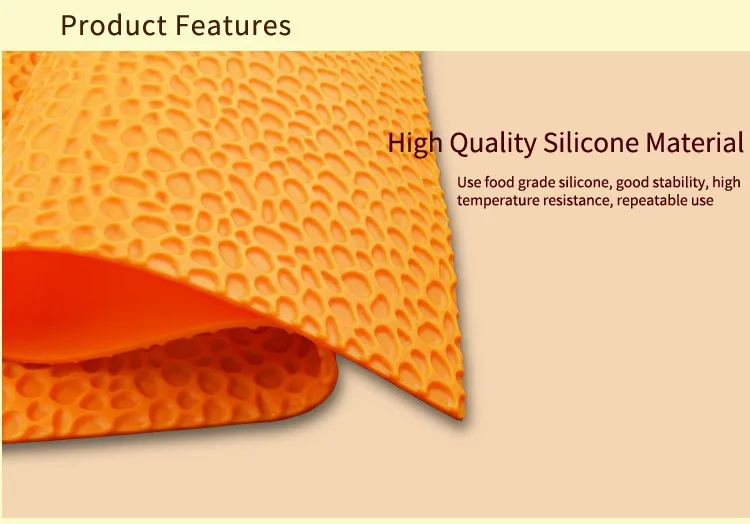 Product Features

High Quality Silicone Material

Use food grade silicone, good stability, high temperature resistance, repeatable use